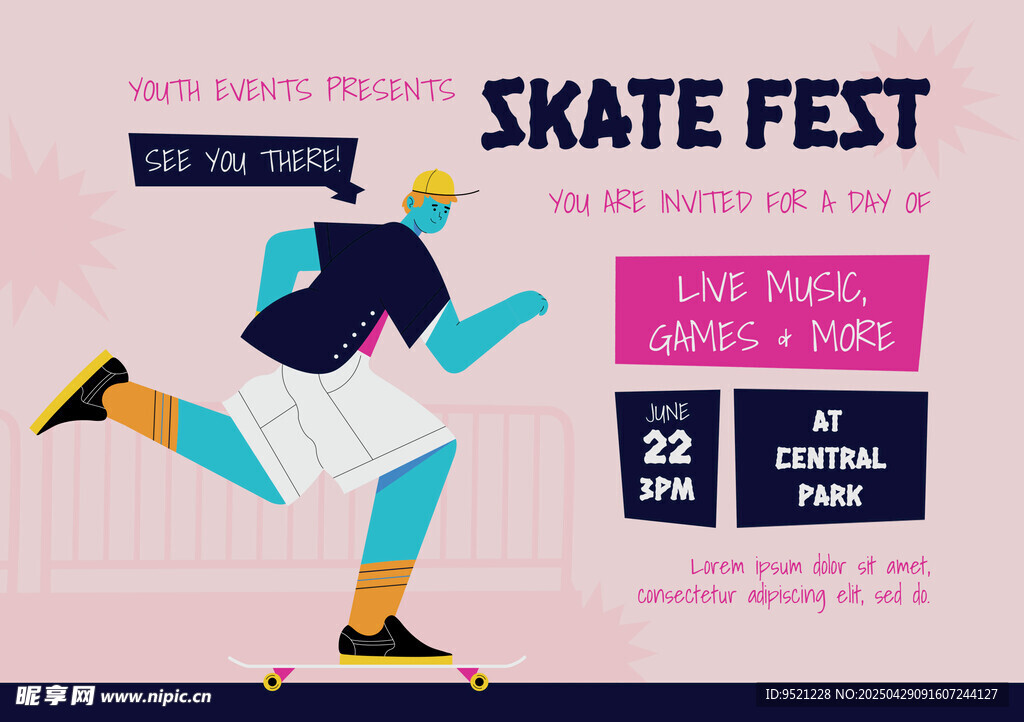 YOUTH EVENTS PRESENTS

SKATE FEST

SEE YOU THERE!

YOU ARE INVITED FOR A DAY OF

LIVE MUSIC, GAMES & MORE

JUNE 22 3PM

AT CENTRAL PARK

Lorem ipsum dolor sit amet, consectetur adipiscing elit, sed do.

昵享网 www.nipic.cn

ID:9521228 NO:20250429091607244127